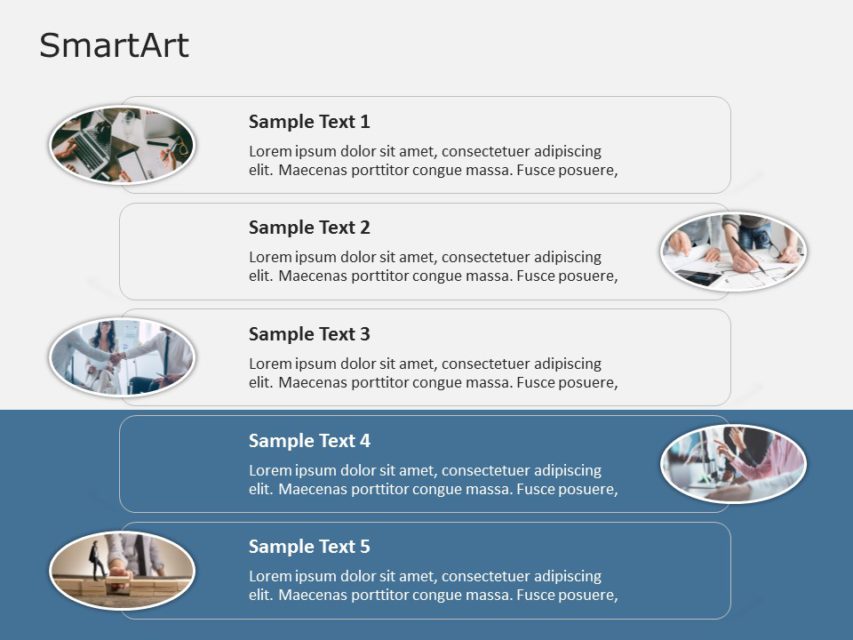 SmartArt

Sample Text 1

Lorem ipsum dolor sit amet, consectetuer adipiscing elit. Maecenas porttitor congue massa. Fusce posuere,

Sample Text 2

Lorem ipsum dolor sit amet, consectetuer adipiscing elit. Maecenas porttitor congue massa. Fusce posuere,

Sample Text 3

Lorem ipsum dolor sit amet, consectetuer adipiscing elit. Maecenas porttitor congue massa. Fusce posuere,

Sample Text 4

Lorem ipsum dolor sit amet, consectetuer adipiscing elit. Maecenas porttitor congue massa. Fusce posuere,

Sample Text 5

Lorem ipsum dolor sit amet, consectetuer adipiscing elit. Maecenas porttitor congue massa. Fusce posuere,